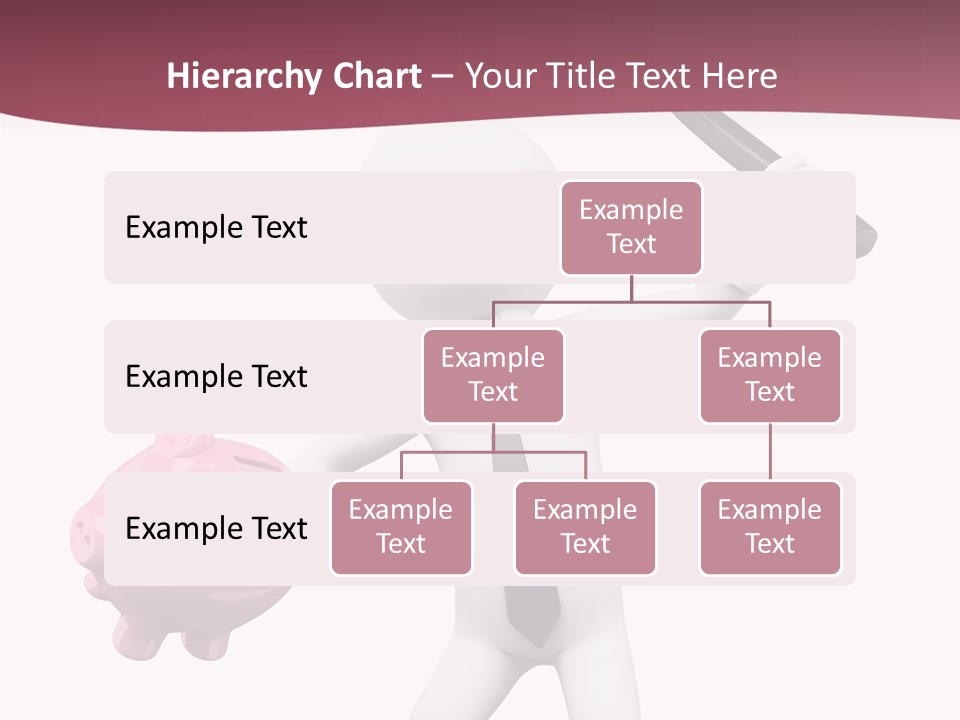 Hierarchy Chart – Your Title Text Here

Example Text

Example Text

Example Text

Example Text

Example Text

Example Text

Example Text

Example Text

Example Text